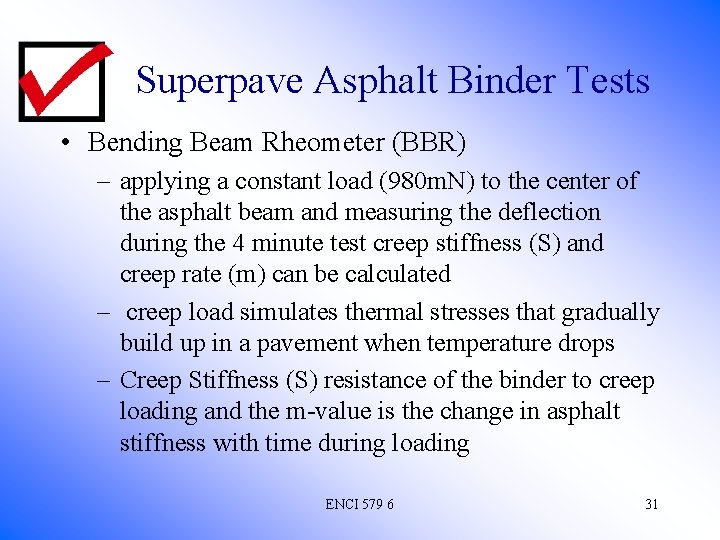 Superpave Asphalt Binder Tests

• Bending Beam Rheometer (BBR)

– applying a constant load (980mN) to the center of the asphalt beam and measuring the deflection during the 4 minute test creep stiffness (S) and creep rate (m) can be calculated

– creep load simulates thermal stresses that gradually build up in a pavement when temperature drops

– Creep Stiffness (S) resistance of the binder to creep loading and the m-value is the change in asphalt stiffness with time during loading

ENCI 579 6

31